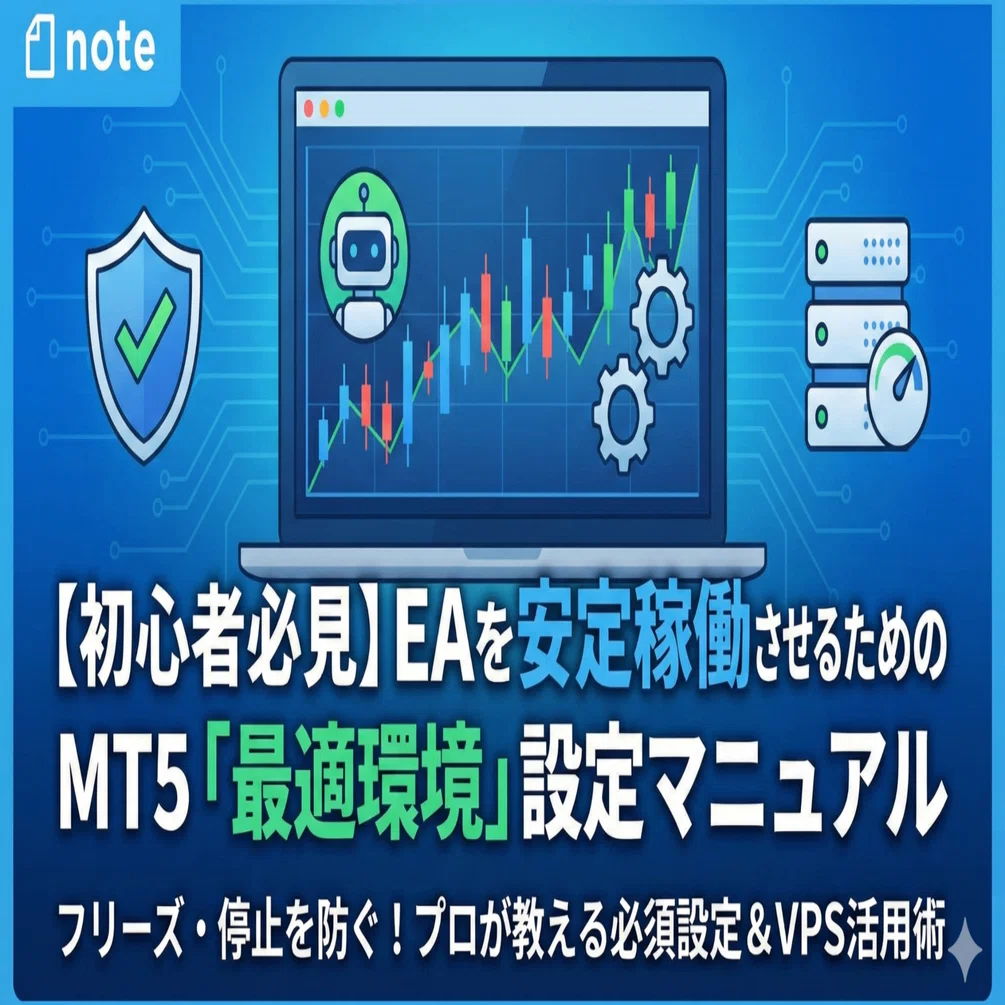 note

【初心者必見】EAを安定稼働させるための

MT5「最適環境」設定マニュアル

フリーズ・停止を防ぐ！プロが教える必須設定＆VPS活用術